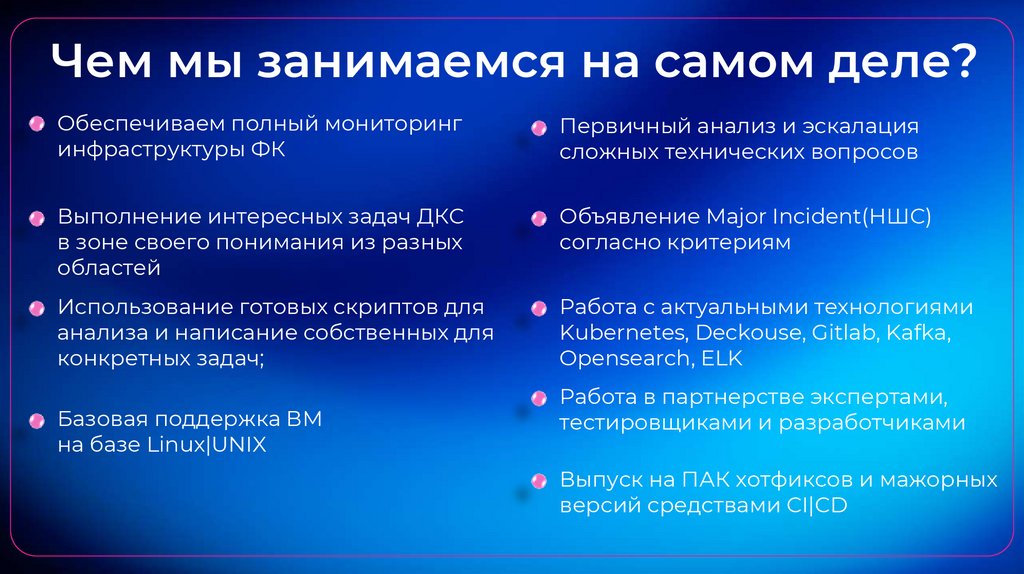 Чем мы занимаемся на самом деле?

Обеспечиваем полный мониторинг инфраструктуры ФК

Выполнение интересных задач ДКС в зоне своего понимания из разных областей

Использование готовых скриптов для анализа и написание собственных для конкретных задач;

Базовая поддержка ВМ на базе Linux|UNIX

Первичный анализ и эскалация сложных технических вопросов

Объявление Major Incident(НШС) согласно критериям

Работа с актуальными технологиями Kubernetes, Deckouse, Gitlab, Kafka, Opensearch, ELK

Работа в партнерстве экспертами, тестировщиками и разработчиками

Выпуск на ПАК хотфиксов и мажорных версий средствами CI|CD